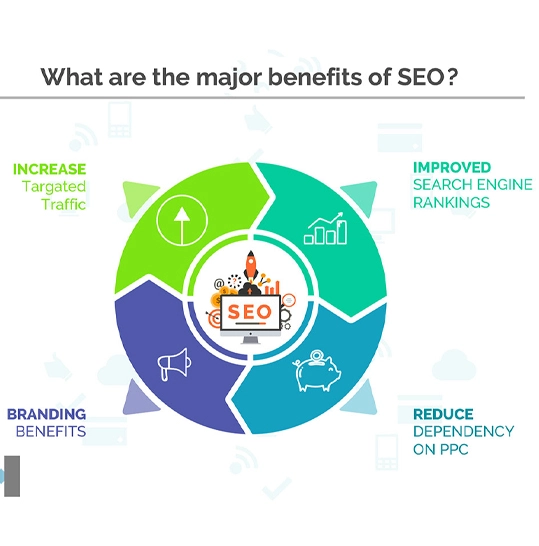 What are the major benefits of SEO?

INCREASE
Targated
Traffic

IMPROVED
SEARCH ENGINE
RANKINGS

SEO

BRANDING
BENEFITS

REDUCE
DEPENDENCY
ON PPC